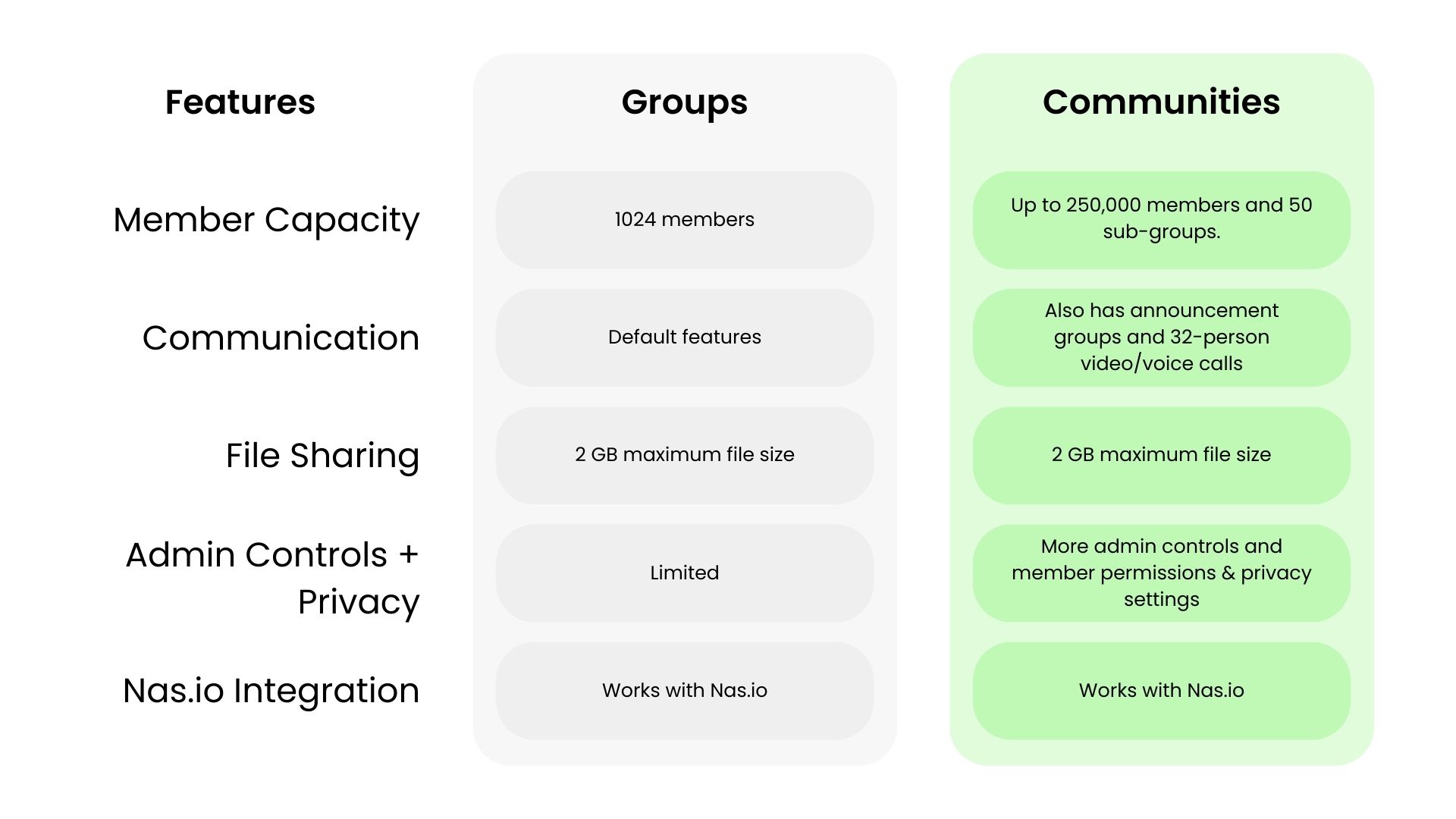 | Features | Groups | Communities |
|---|---|---|
| Member Capacity | 1024 members | Up to 250,000 members and 50 sub-groups. |
| Communication | Default features | Also has announcement groups and 32-person video/voice calls |
| File Sharing | 2 GB maximum file size | 2 GB maximum file size |
| Admin Controls + Privacy | Limited | More admin controls and member permissions & privacy settings |
| Nas.io Integration | Works with Nas.io | Works with Nas.io |